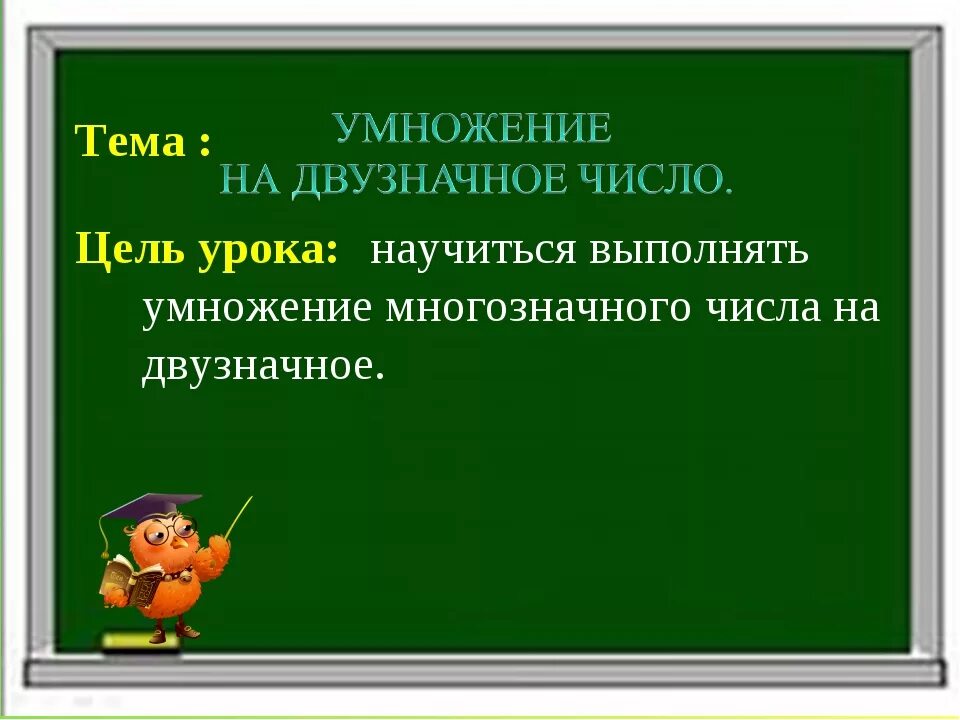 Тема : УМНОЖЕНИЕ НА ДВУЗНАЧНОЕ ЧИСЛО.

Цель урока: научиться выполнять умножение многозначного числа на двузначное.